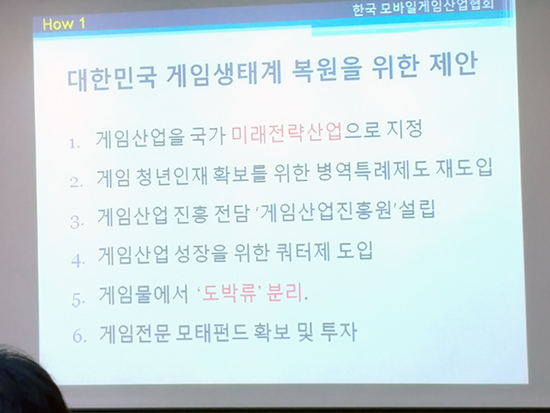 How 1

한국 모바일게임산업협회

대한민국 게임생태계 복원을 위한 제안

1. 게임산업을 국가 미래전략산업으로 지정
2. 게임 청년인재 확보를 위한 병역특례제도 재도입
3. 게임산업 진흥 전담 '게임산업진흥원'설립
4. 게임산업 성장을 위한 쿼터제 도입
5. 게임물에서 '도박류' 분리.
6. 게임전문 모태펀드 확보 및 투자